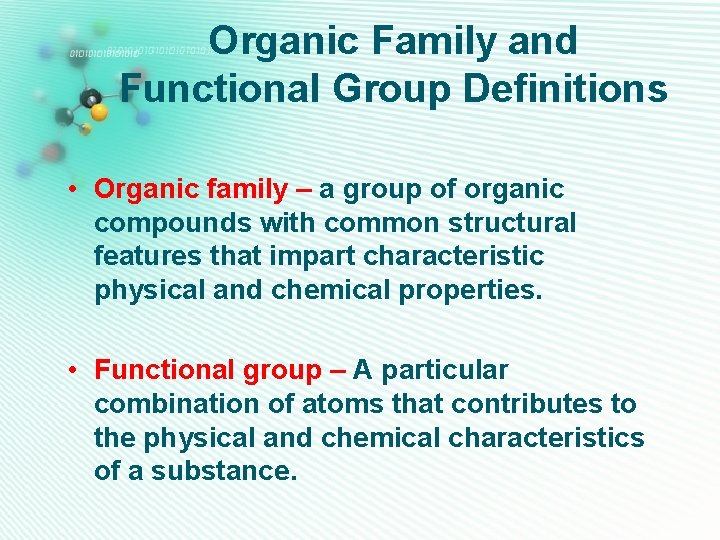 Organic Family and Functional Group Definitions

• Organic family – a group of organic compounds with common structural features that impart characteristic physical and chemical properties.

• Functional group – A particular combination of atoms that contributes to the physical and chemical characteristics of a substance.